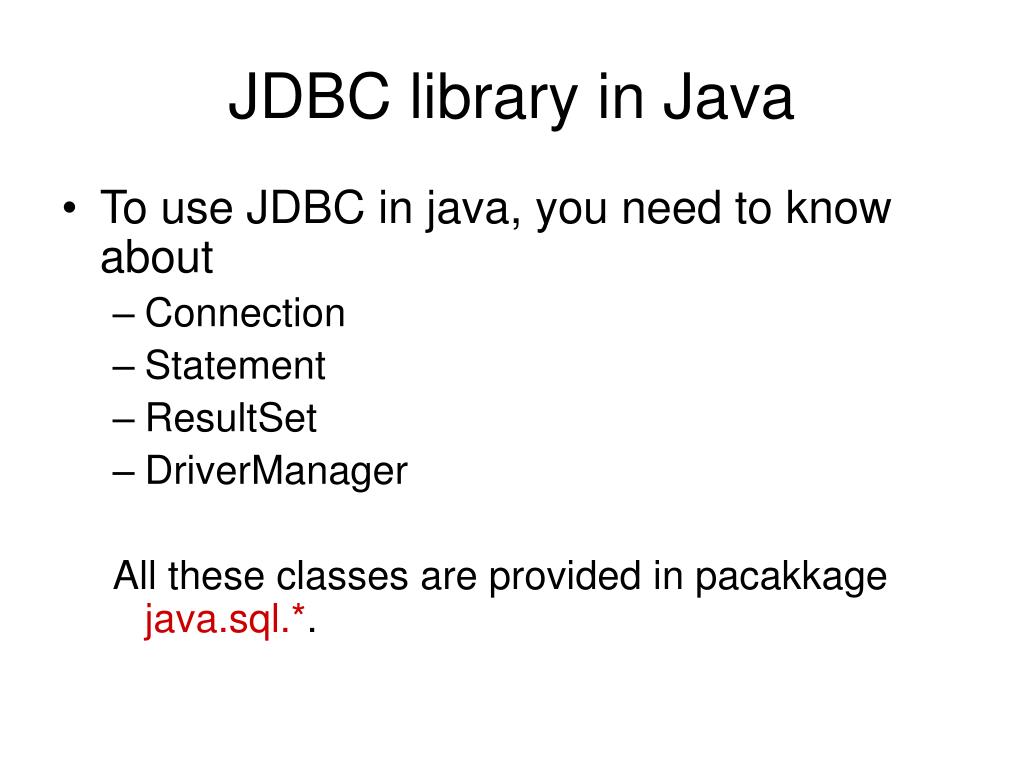 JDBC library in Java

• To use JDBC in java, you need to know about
– Connection
– Statement
– ResultSet
– DriverManager

All these classes are provided in pacakkage java.sql.*.